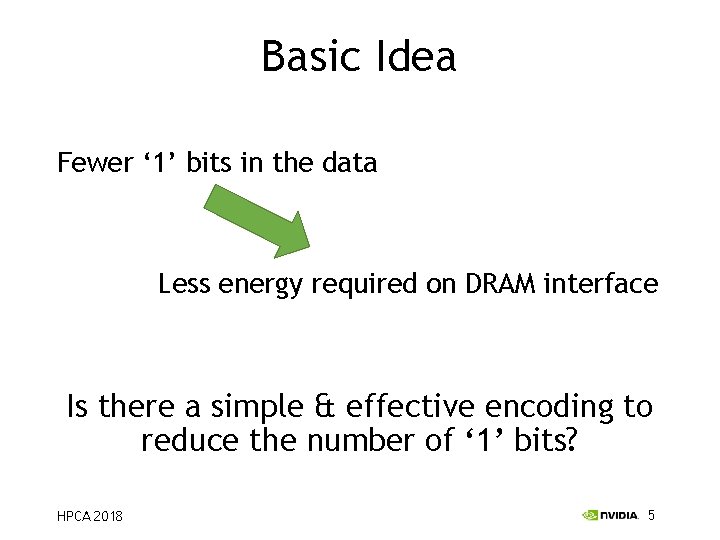 Basic Idea

Fewer ‘1’ bits in the data

Less energy required on DRAM interface

Is there a simple & effective encoding to reduce the number of ‘1’ bits?

HPCA 2018

NVIDIA. 5